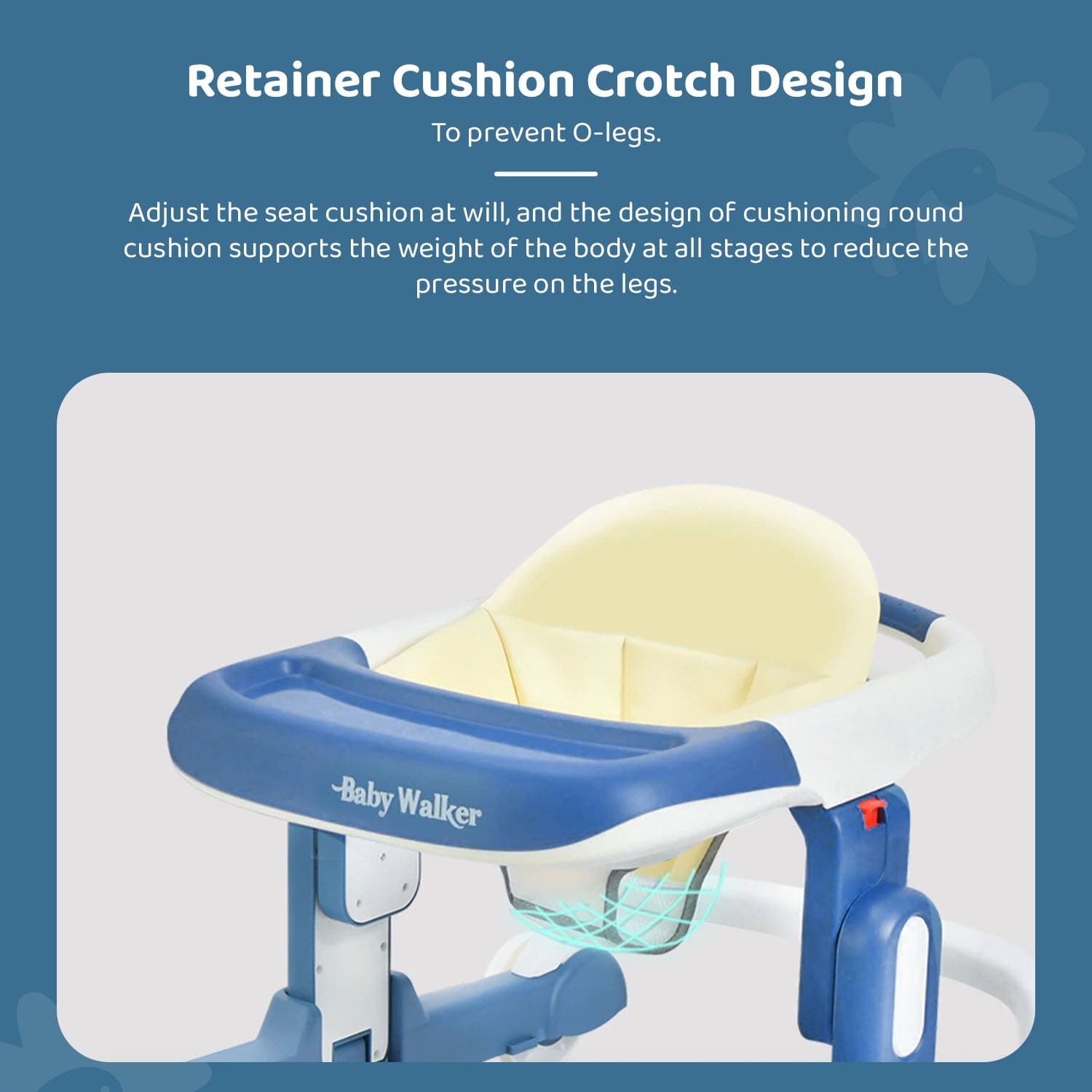 Retainer Cushion Crotch Design

To prevent O-legs.

Adjust the seat cushion at will, and the design of cushioning round cushion supports the weight of the body at all stages to reduce the pressure on the legs.

Baby Walker